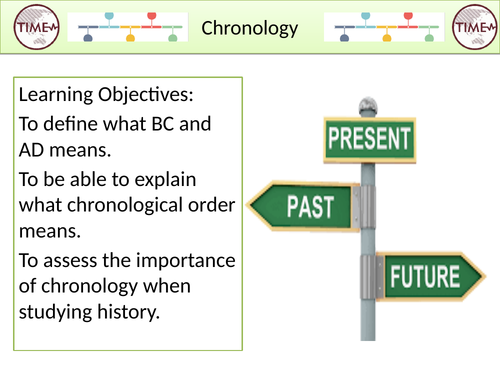 TIME

Chronology

TIME

Learning Objectives:

To define what BC and AD means.

To be able to explain what chronological order means.

To assess the importance of chronology when studying history.

PRESENT

PAST

FUTURE